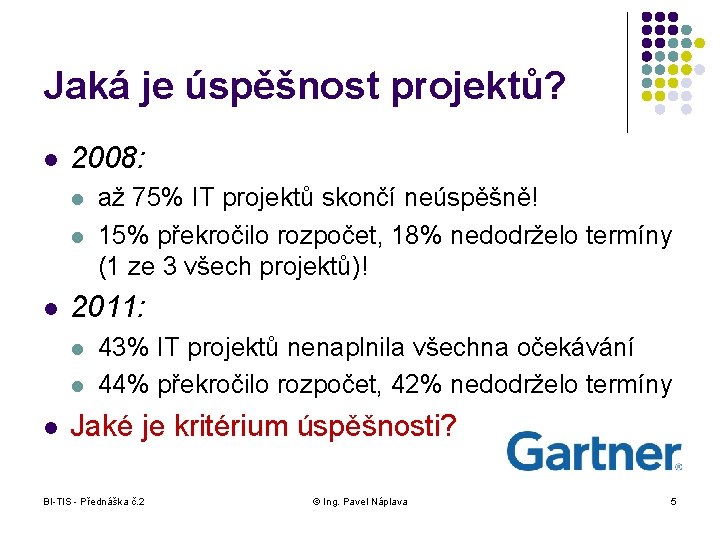 Jaká je úspěšnost projektů?

- 2008:
  - až 75% IT projektů skončí neúspěšně!
  - 15% překročilo rozpočet, 18% nedodrželo termíny (1 ze 3 všech projektů)!
- 2011:
  - 43% IT projektů nenaplnila všechna očekávání
  - 44% překročilo rozpočet, 42% nedodrželo termíny
- Jaké je kritérium úspěšnosti?

Gartner®

BI-TIS - Přednáška č.2 © Ing. Pavel Náplava 5